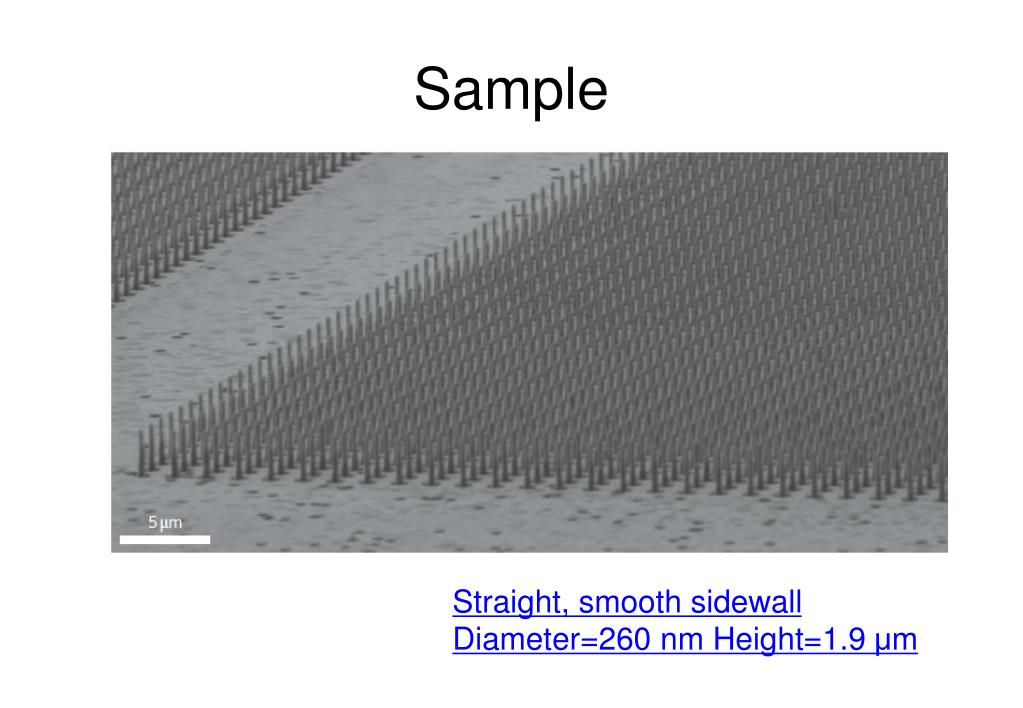 Sample

5 µm

Straight, smooth sidewall
Diameter=260 nm Height=1.9 µm